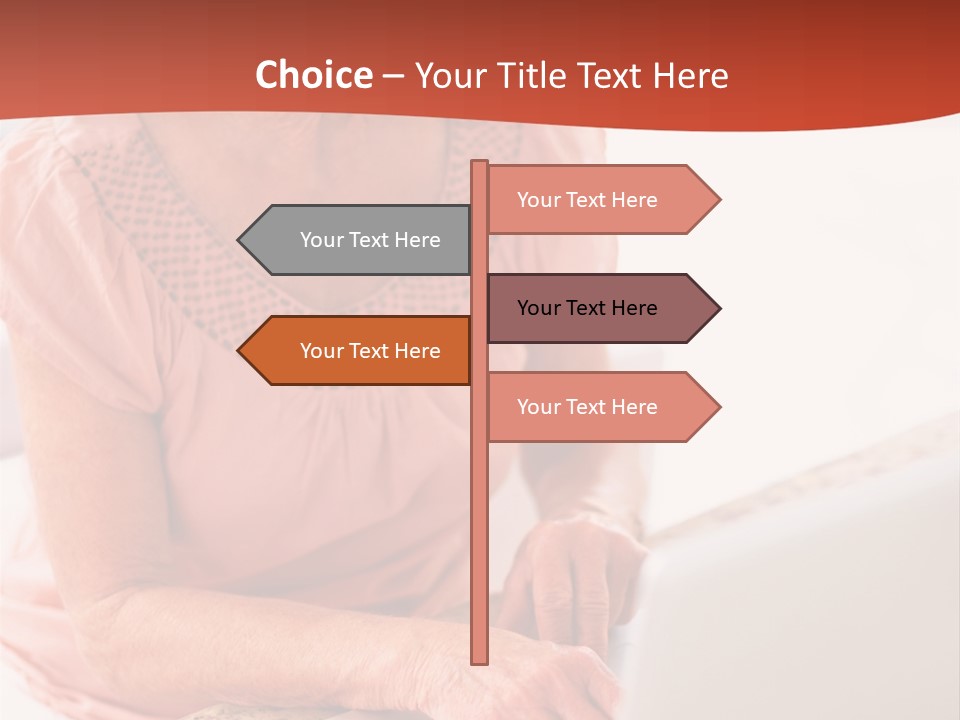 Choice – Your Title Text Here

Your Text Here

Your Text Here

Your Text Here

Your Text Here

Your Text Here